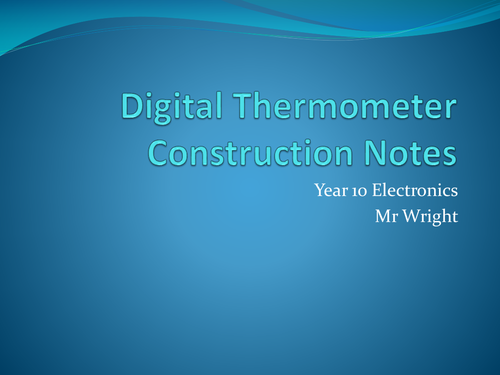 Digital Thermometer Construction Notes

Year 10 Electronics
Mr Wright